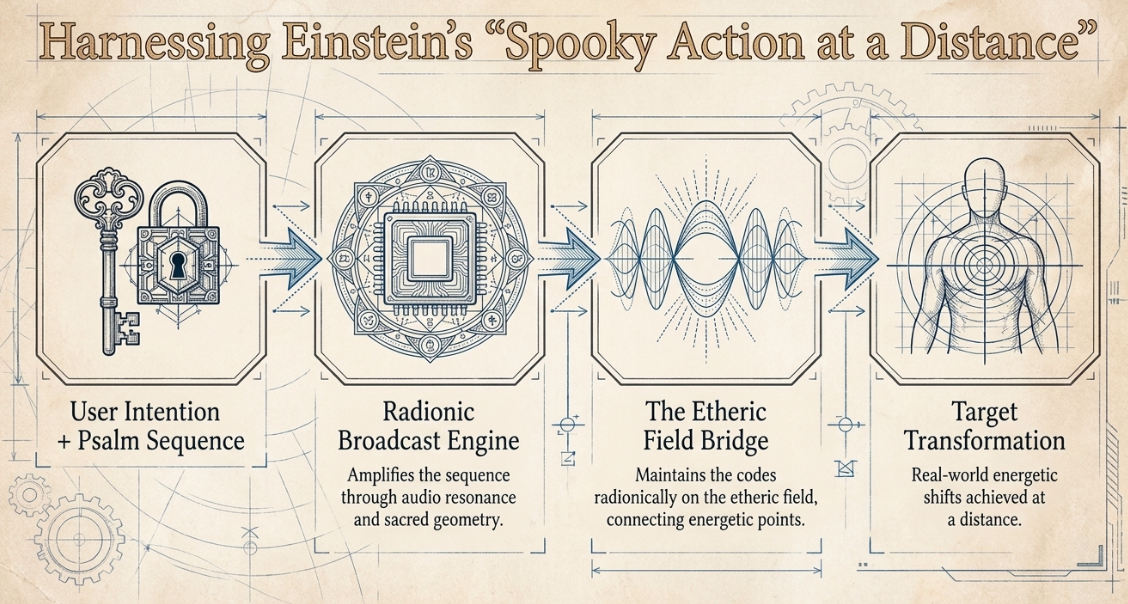 Harnessing Einstein's "Spooky Action at a Distance"

User Intention + Psalm Sequence

Radionic Broadcast Engine

Amplifies the sequence through audio resonance and sacred geometry.

The Etheric Field Bridge

Maintains the codes radionically on the etheric field, connecting energetic points.

Target Transformation

Real-world energetic shifts achieved at a distance.